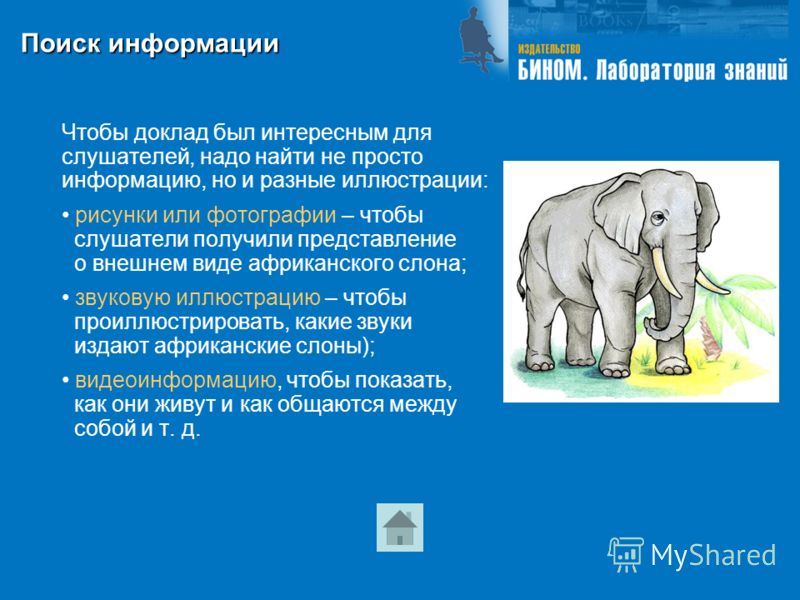 Поиск информации

ИЗДАТЕЛЬСТВО
БИНОМ. Лаборатория знаний

Чтобы доклад был интересным для слушателей, надо найти не просто информацию, но и разные иллюстрации:

• рисунки или фотографии – чтобы слушатели получили представление о внешнем виде африканского слона;

• звуковую иллюстрацию – чтобы проиллюстрировать, какие звуки издают африканские слоны);

• видеоинформацию, чтобы показать, как они живут и как общаются между собой и т. д.

MyShared